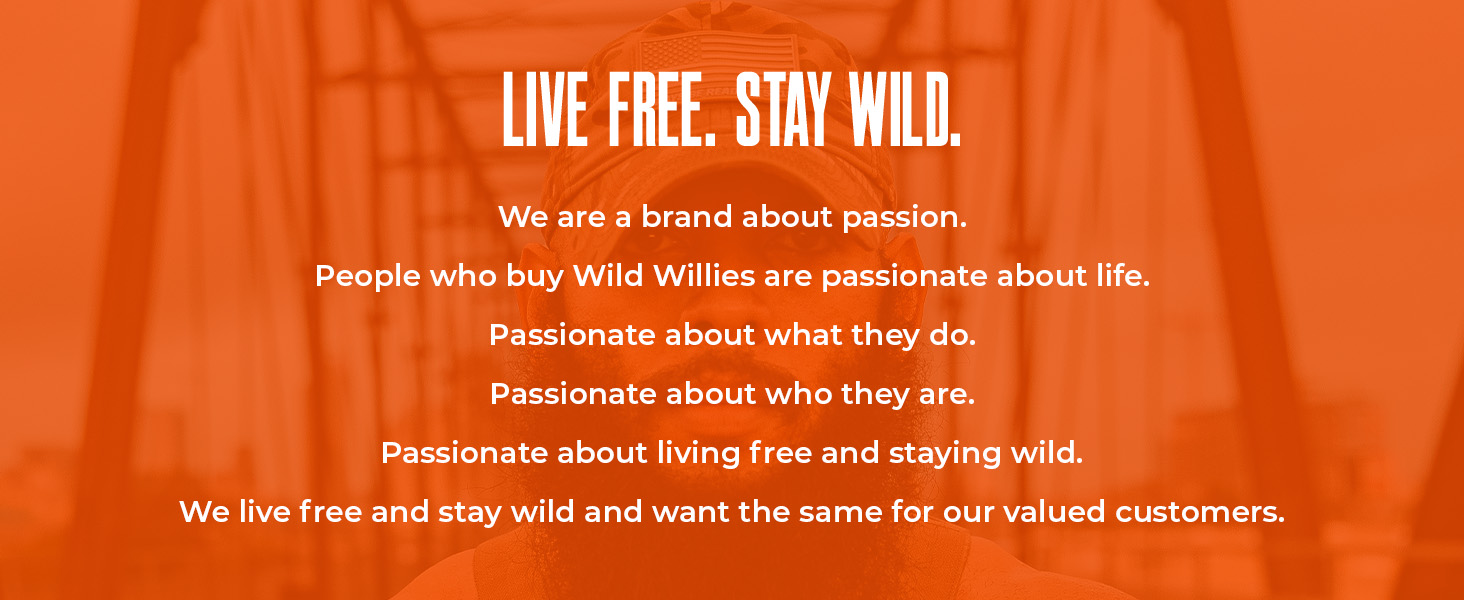 LIVE FREE. STAY WILD.

We are a brand about passion.

People who buy Wild Willies are passionate about life.

Passionate about what they do.

Passionate about who they are.

Passionate about living free and staying wild.

We live free and stay wild and want the same for our valued customers.